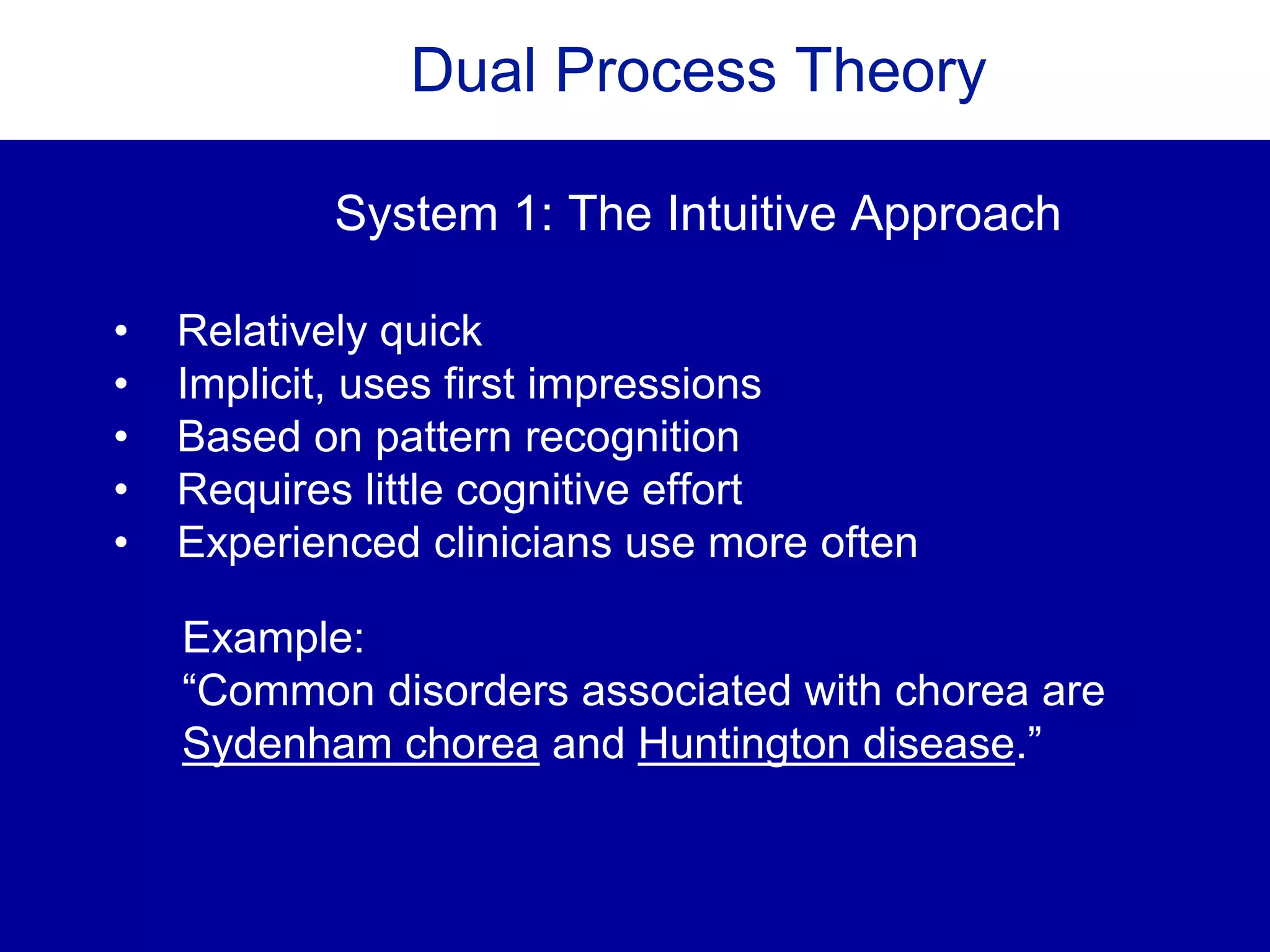 Dual Process Theory

System 1: The Intuitive Approach

• Relatively quick
• Implicit, uses first impressions
• Based on pattern recognition
• Requires little cognitive effort
• Experienced clinicians use more often

Example:
“Common disorders associated with chorea are Sydenham chorea and Huntington disease.”